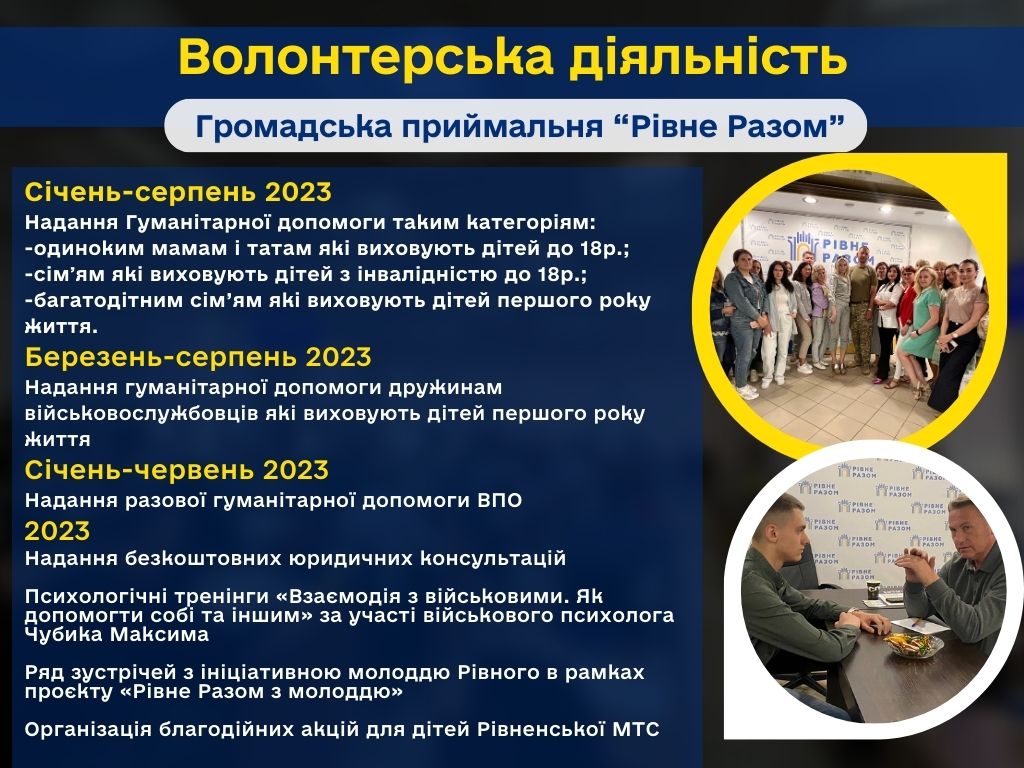 Волонтерська діяльність

Громадська приймальня “Рівне Разом”

Січень-серпень 2023
Надання Гуманітарної допомоги таким категоріям:
-одиноким мамам і татам які виховують дітей до 18р.;
-сім’ям які виховують дітей з інвалідністю до 18р.;
-багатодітним сім’ям які виховують дітей першого року життя.

Березень-серпень 2023
Надання гуманітарної допомоги дружинам військовослужбовців які виховують дітей першого року життя

Січень-червень 2023
Надання разової гуманітарної допомоги ВПО

2023
Надання безкоштовних юридичних консультацій

Психологічні тренінги «Взаємодія з військовими. Як допомогти собі та іншим» за участі військового психолога Чубика Максима

Ряд зустрічей з ініціативною молоддю Рівного в рамках проєкту «Рівне Разом з молоддю»

Організація благодійних акцій для дітей Рівненської МТС

РІВНЕ РАЗОМ

РІВНЕ РАЗОМ